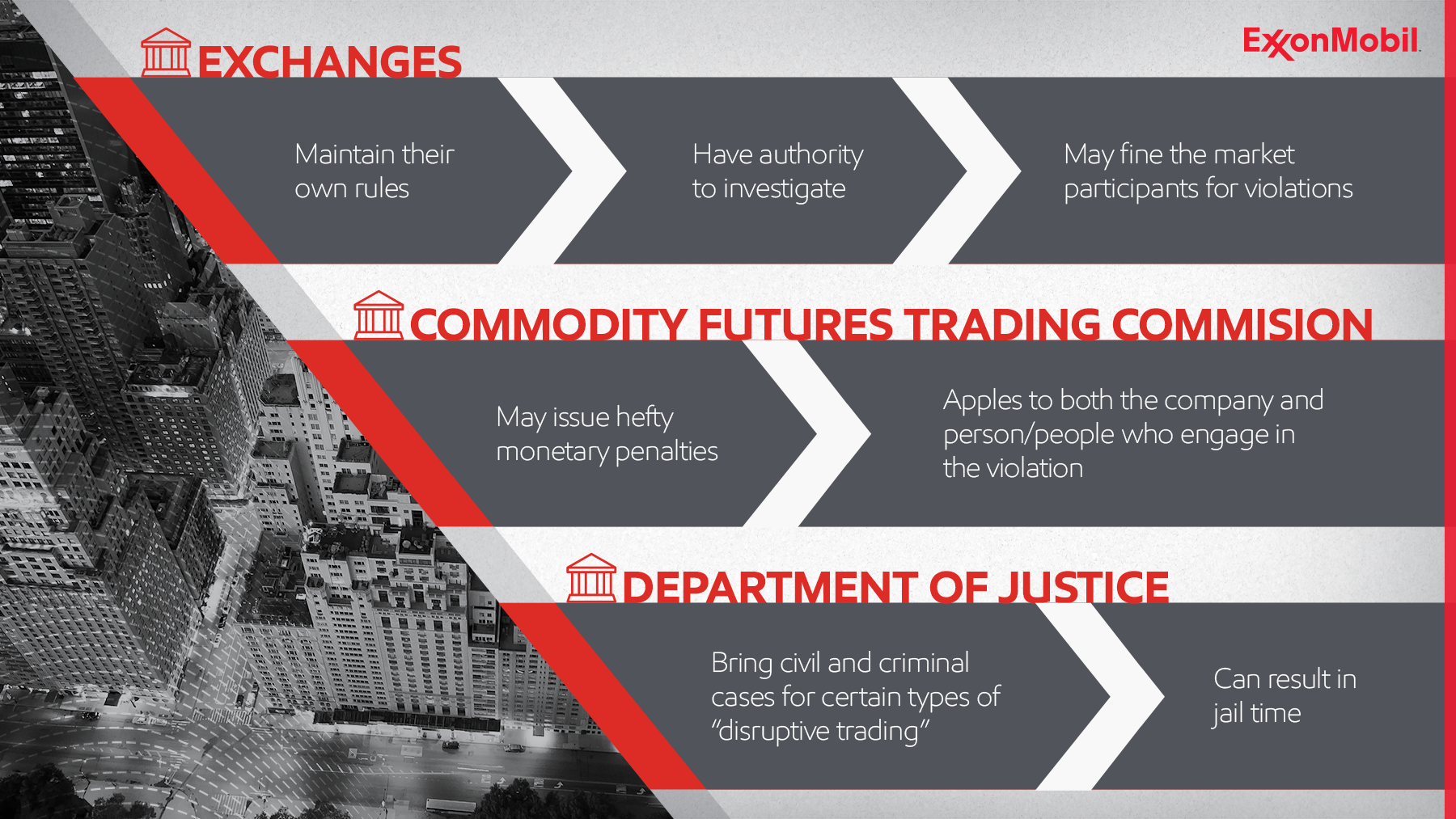 EXCHANGES

ExxonMobil

Maintain their own rules

Have authority to investigate

May fine the market participants for violations

COMMODITY FUTURES TRADING COMMISION

May issue hefty monetary penalties

Apples to both the company and person/people who engage in the violation

DEPARTMENT OF JUSTICE

Bring civil and criminal cases for certain types of "disruptive trading"

Can result in jail time